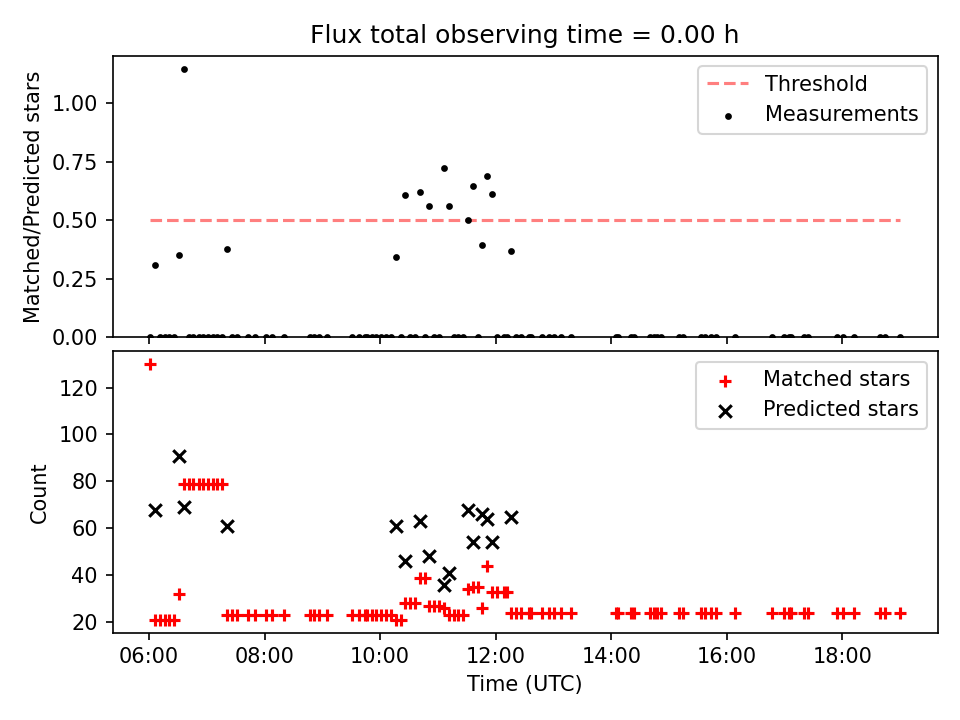 Flux total observing time = 0.00 h

Matched/Predicted stars

1.00
0.75
0.50
0.25
0.00

Threshold
Measurements

Count

120
100
80
60
40
20

Matched stars
Predicted stars

06:00 08:00 10:00 12:00 14:00 16:00 18:00

Time (UTC)